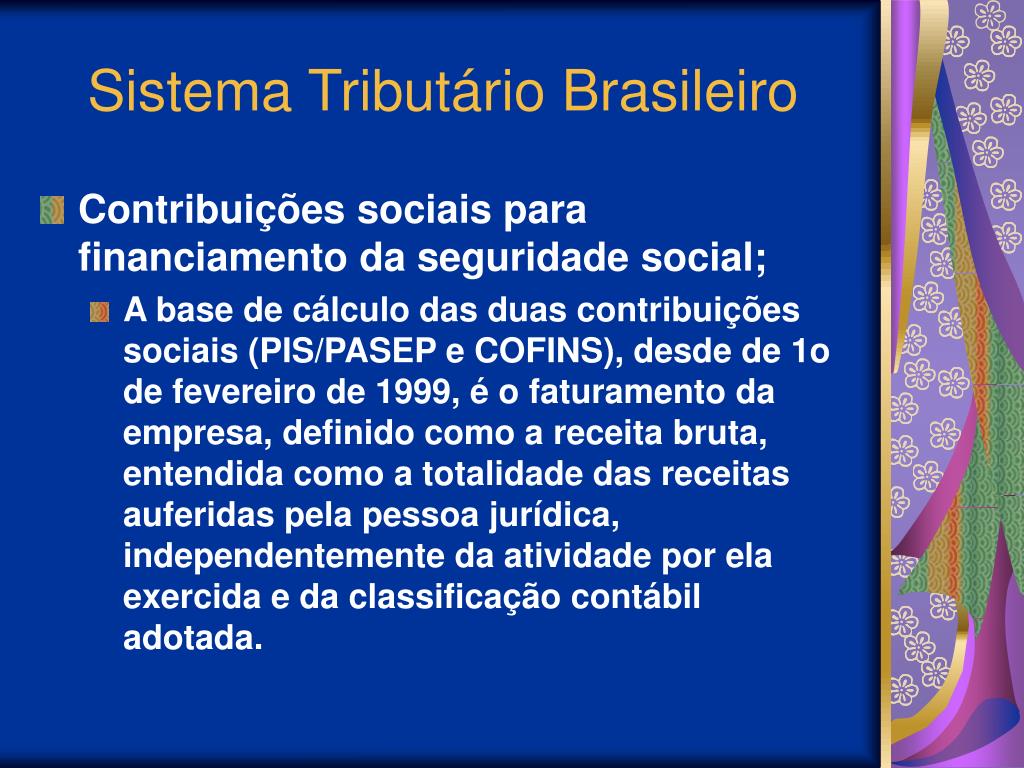 Sistema Tributário Brasileiro

Contribuições sociais para financiamento da seguridade social;

A base de cálculo das duas contribuições sociais (PIS/PASEP e COFINS), desde de 1o de fevereiro de 1999, é o faturamento da empresa, definido como a receita bruta, entendida como a totalidade das receitas auferidas pela pessoa jurídica, independentemente da atividade por ela exercida e da classificação contábil adotada.